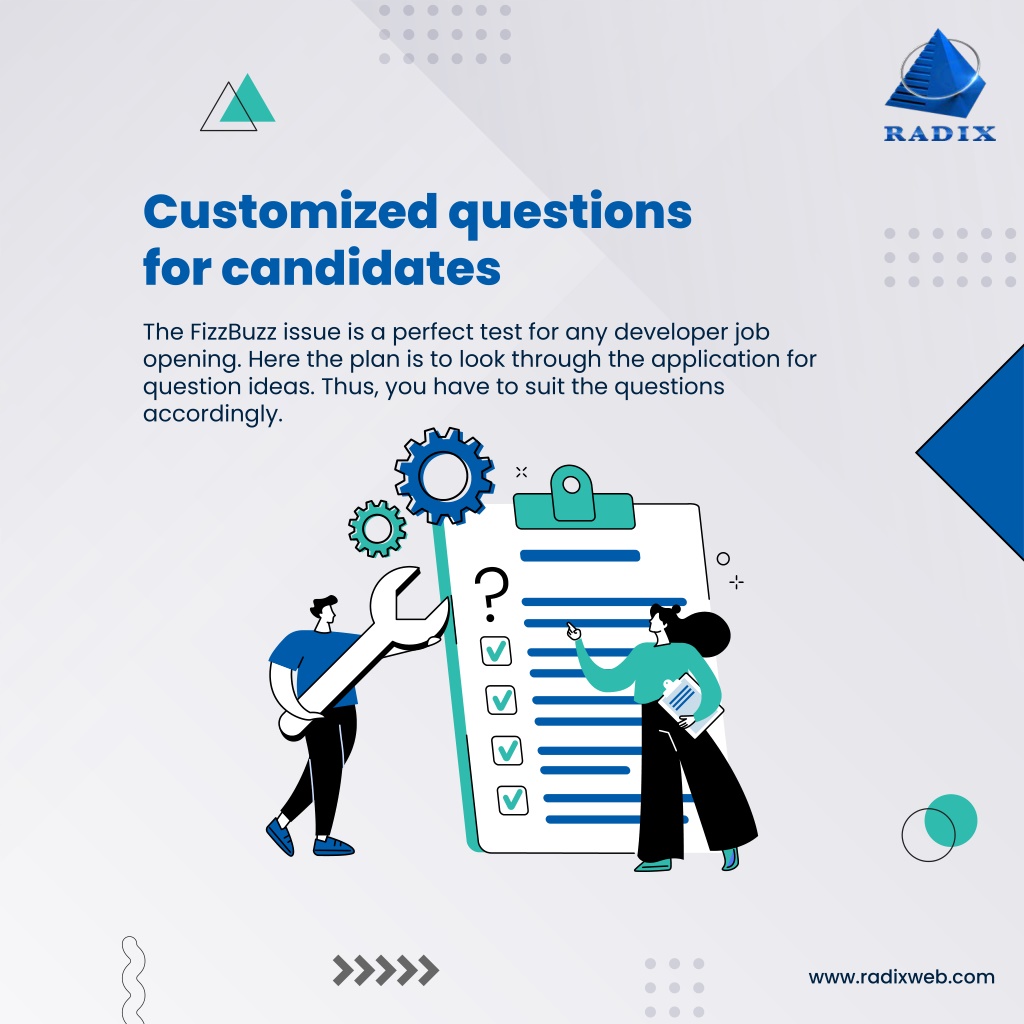 RADIX

Customized questions for candidates

The FizzBuzz issue is a perfect test for any developer job opening. Here the plan is to look through the application for question ideas. Thus, you have to suit the questions accordingly.

?

www.radixweb.com